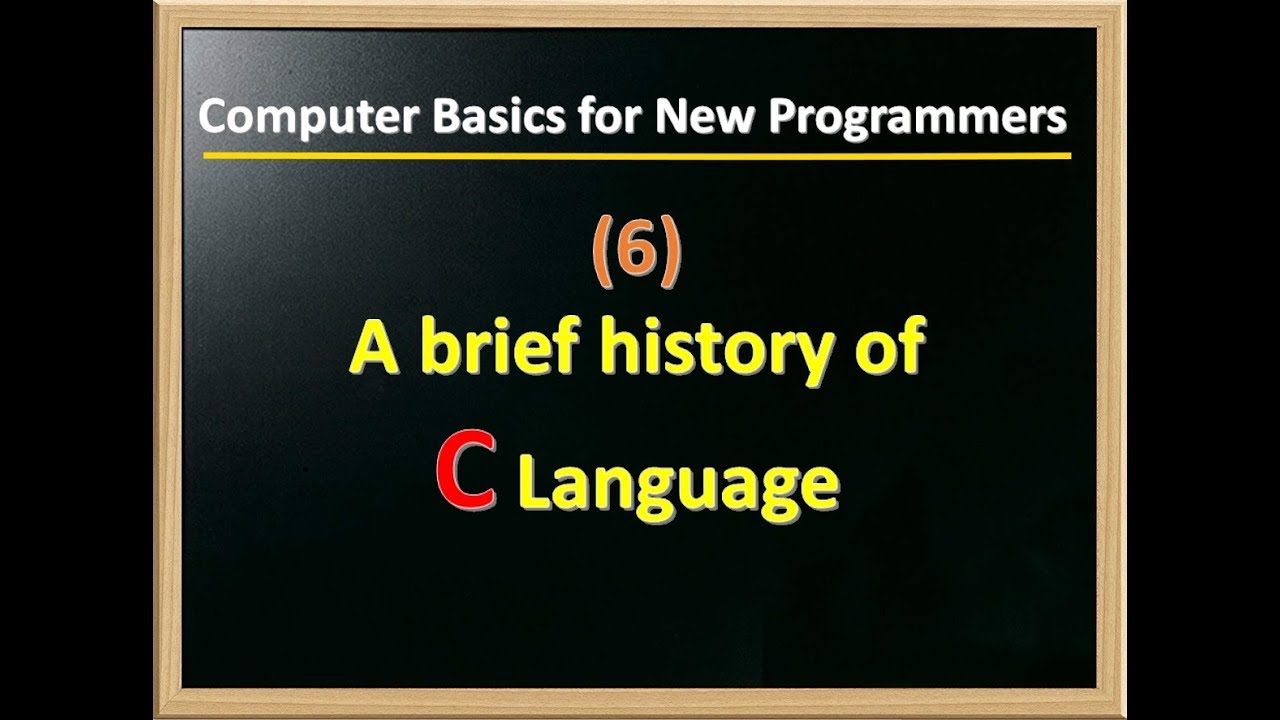 Computer Basics for New Programmers

(6)

A brief history of

C Language